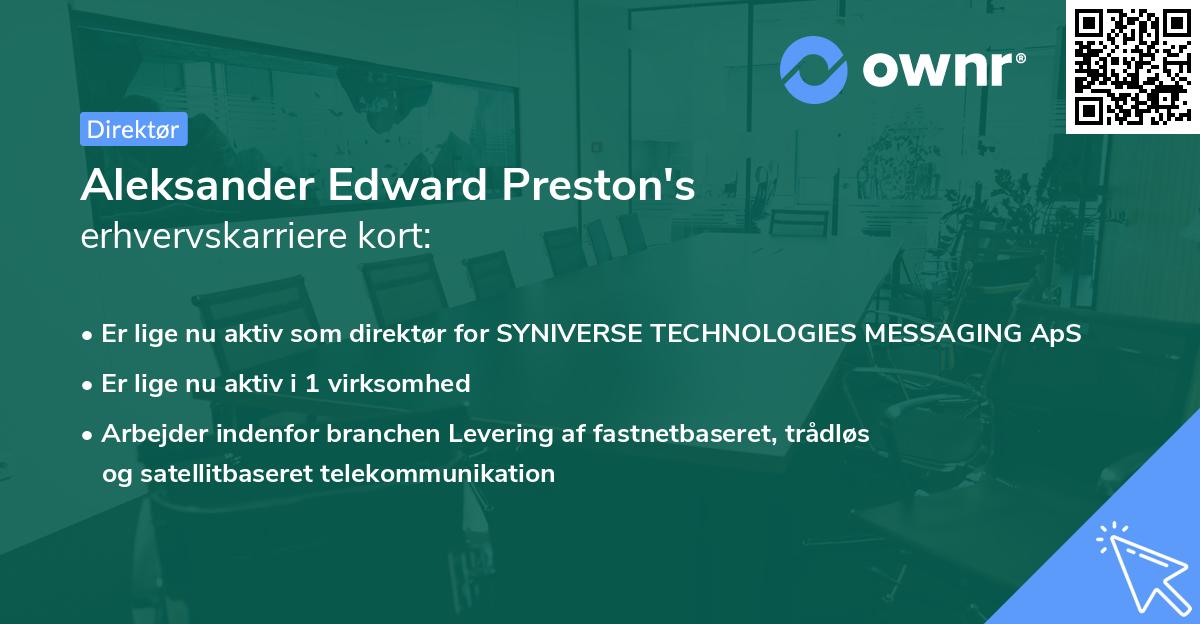 ownr®

Direktør

Aleksander Edward Preston's
erhvervskarriere kort:

• Er lige nu aktiv som direktør for SYNIVERSE TECHNOLOGIES MESSAGING ApS
• Er lige nu aktiv i 1 virksomhed
• Arbejder indenfor branchen Levering af fastnetbaseret, trådløs og satellitbaseret telekommunikation